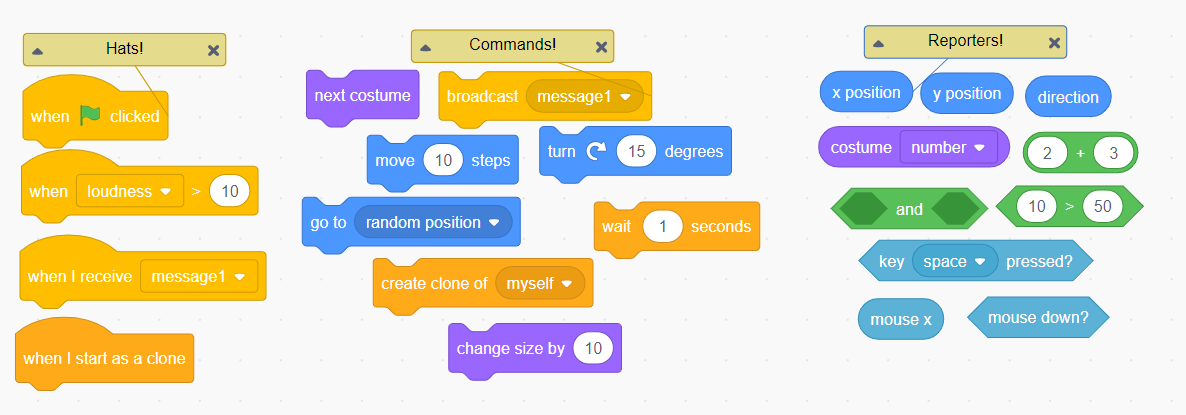 Hats!

when clicked

when loudness > 10

when I receive message1

when I start as a clone

Commands!

next costume

broadcast message1

move 10 steps

turn 15 degrees

go to random position

wait 1 seconds

create clone of myself

change size by 10

Reporters!

x position

y position

direction

costume number

2 + 3

and

10 > 50

key space pressed?

mouse x

mouse down?